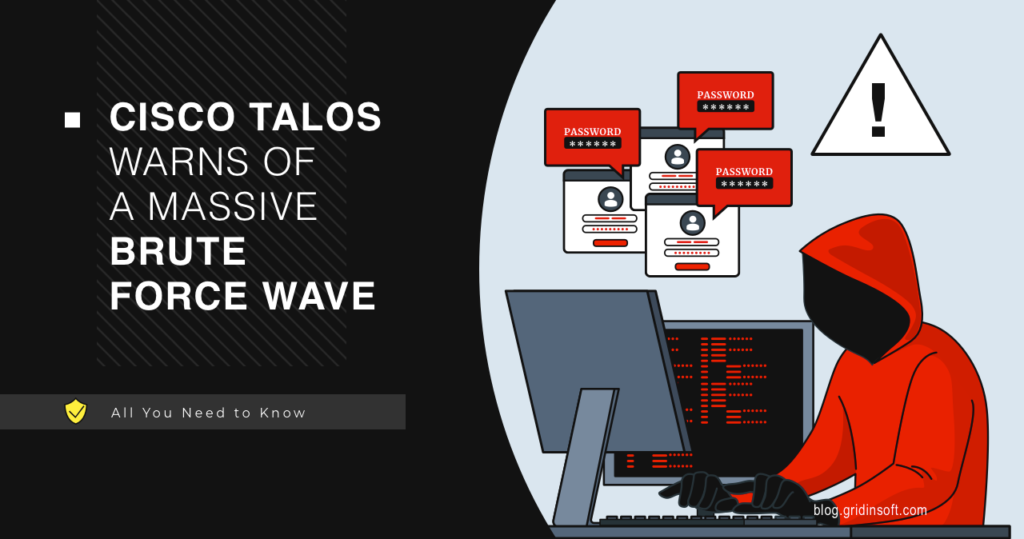 CISCO TALOS WARNS OF A MASSIVE BRUTE FORCE WAVE

All You Need to Know

PASSWORD
******

PASSWORD
******

PASSWORD
******

!

blog.gridinsoft.com